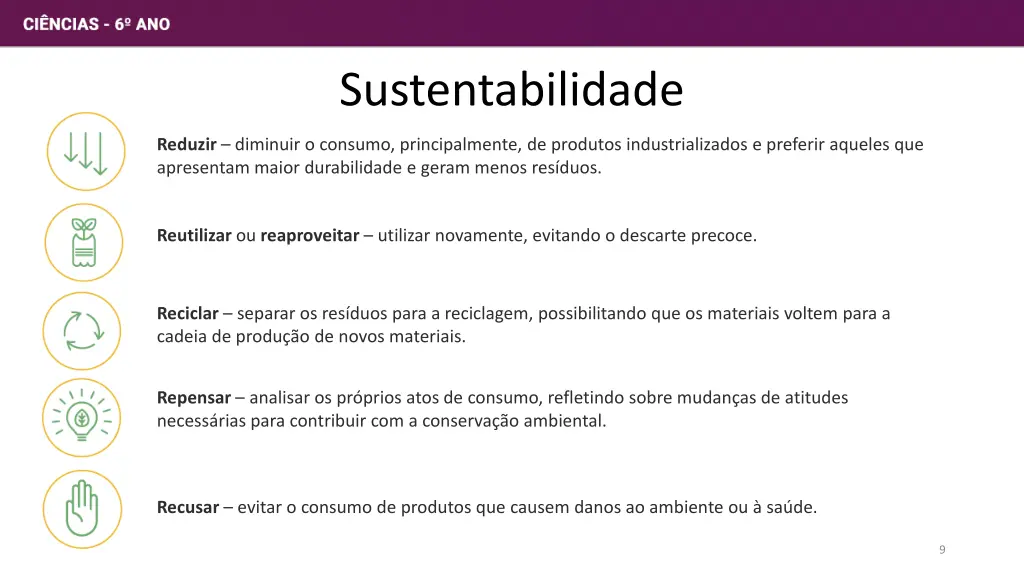 CIÊNCIAS - 6º ANO

Sustentabilidade

Reduzir – diminuir o consumo, principalmente, de produtos industrializados e preferir aqueles que apresentam maior durabilidade e geram menos resíduos.

Reutilizar ou reaproveitar – utilizar novamente, evitando o descarte precoce.

Reciclar – separar os resíduos para a reciclagem, possibilitando que os materiais voltem para a cadeia de produção de novos materiais.

Repensar – analisar os próprios atos de consumo, refletindo sobre mudanças de atitudes necessárias para contribuir com a conservação ambiental.

Recusar – evitar o consumo de produtos que causem danos ao ambiente ou à saúde.

9